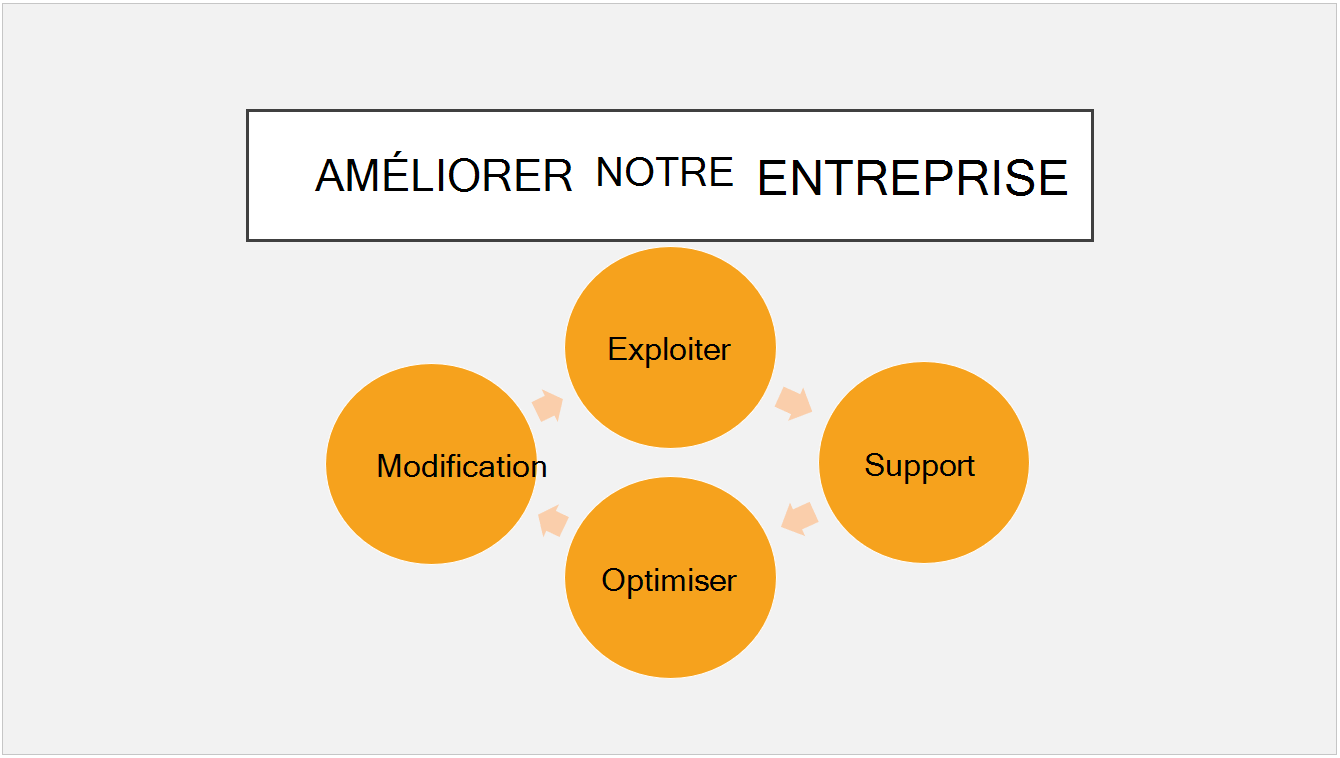 AMÉLIORER NOTRE ENTREPRISE

Exploiter

Support

Optimiser

Modification